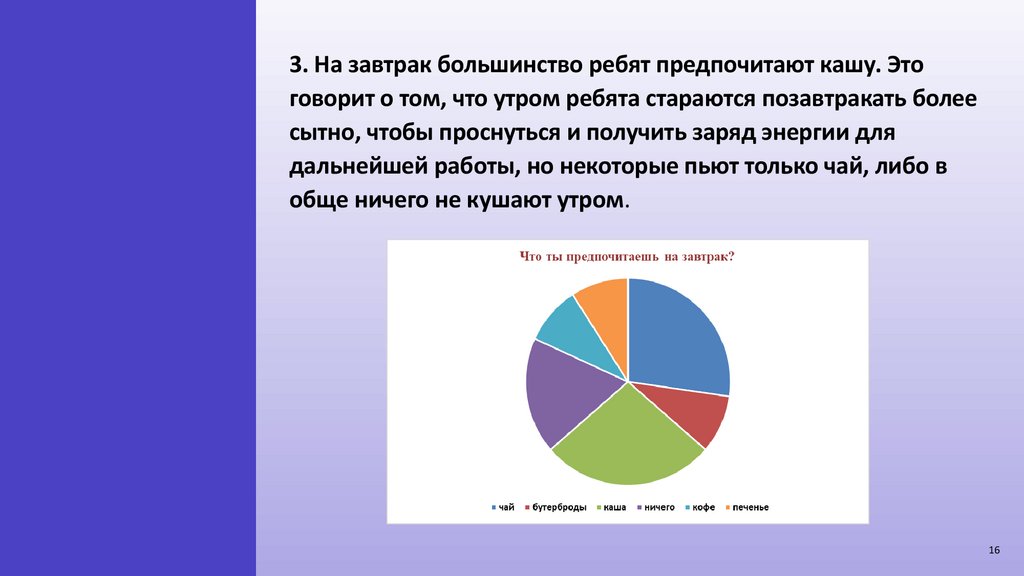 3. На завтрак большинство ребят предпочитают кашу. Это говорит о том, что утром ребята стараются позавтракать более сытно, чтобы проснуться и получить заряд энергии для дальнейшей работы, но некоторые пьют только чай, либо в обще ничего не кушают утром.

Что ты предпочитаешь на завтрак?

чай бутерброды каша ничего кофе печенье

16